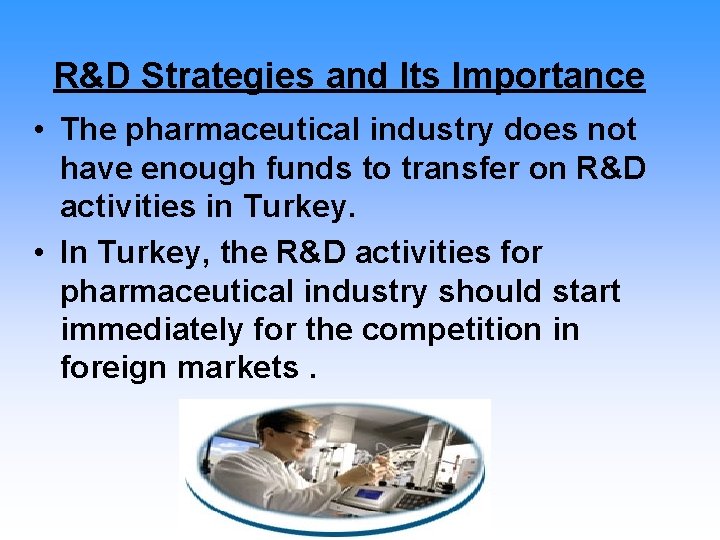 R&D Strategies and Its Importance

• The pharmaceutical industry does not have enough funds to transfer on R&D activities in Turkey.

• In Turkey, the R&D activities for pharmaceutical industry should start immediately for the competition in foreign markets .